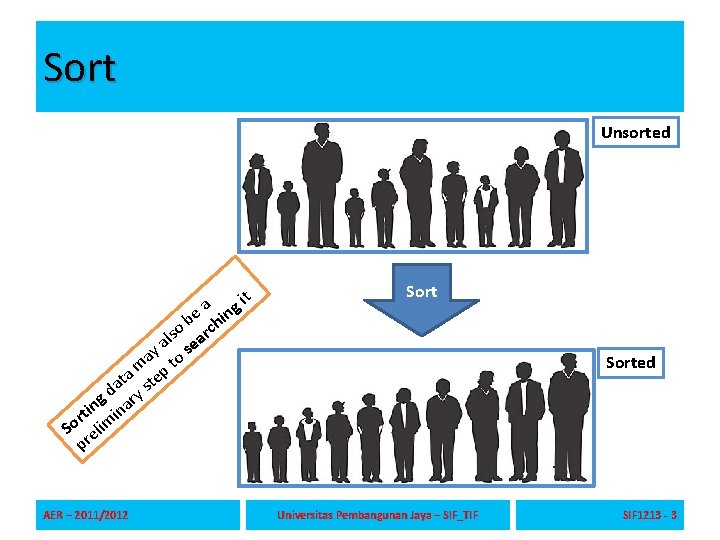 Sort

Unsorted

Sort

Sorting data may also be a preliminary step to searching it

Sorted

AER – 2011/2012

Universitas Pembangunan Jaya – SIF_TIF

SIF1213 - 3